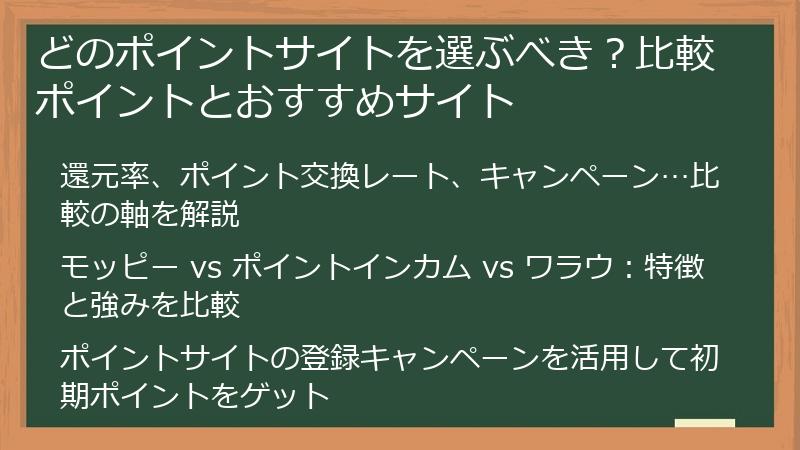 どのポイントサイトを選ぶべき？比較ポイントとおすすめサイト

還元率、ポイント交換レート、キャンペーン…比較の軸を解説

モッピー vs ポイントインカム vs ワラウ：特徴と強みを比較

ポイントサイトの登録キャンペーンを活用して初期ポイントをゲット